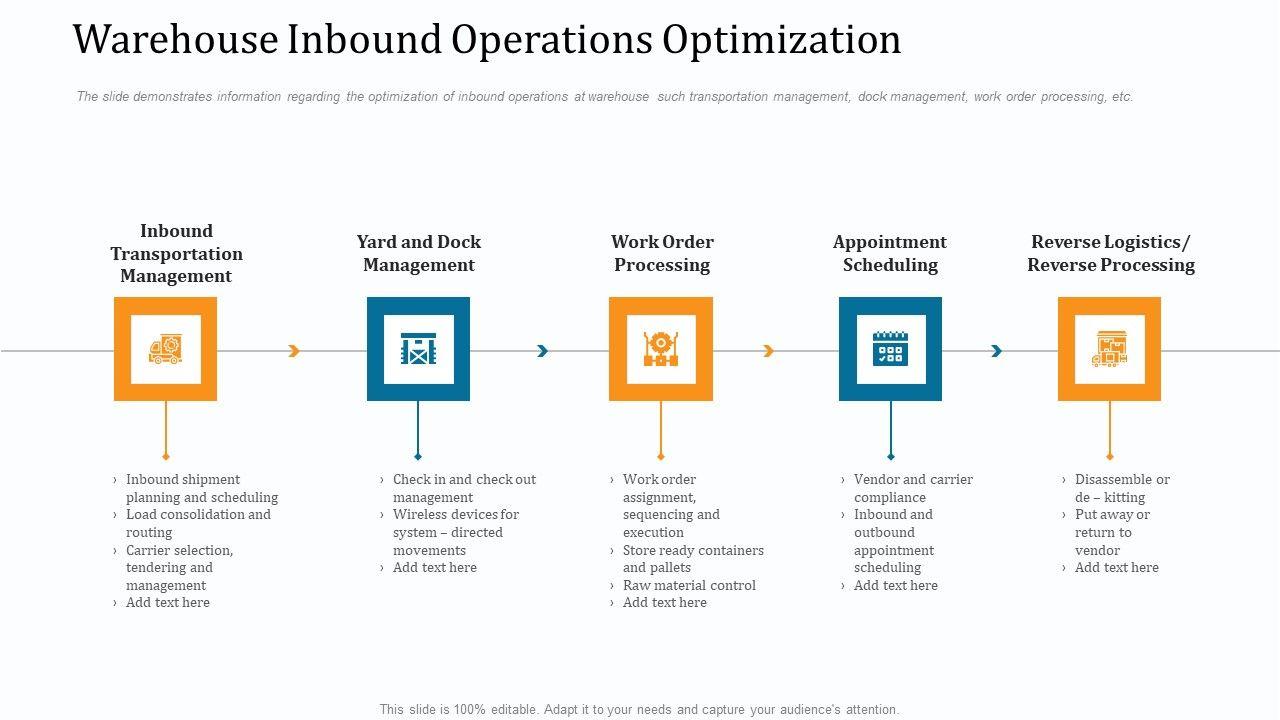 Warehouse Inbound Operations Optimization

The slide demonstrates information regarding the optimization of inbound operations at warehouse such transportation management, dock management, work order processing, etc.

Inbound Transportation Management

› Inbound shipment planning and scheduling
› Load consolidation and routing
› Carrier selection, tendering and management
› Add text here

Yard and Dock Management

› Check in and check out management
› Wireless devices for system – directed movements
› Add text here

Work Order Processing

› Work order assignment, sequencing and execution
› Store ready containers and pallets
› Raw material control
› Add text here

Appointment Scheduling

› Vendor and carrier compliance
› Inbound and outbound appointment scheduling
› Add text here

Reverse Logistics/ Reverse Processing

› Disassemble or de – kitting
› Put away or return to vendor
› Add text here

This slide is 100% editable. Adapt it to your needs and capture your audience's attention.